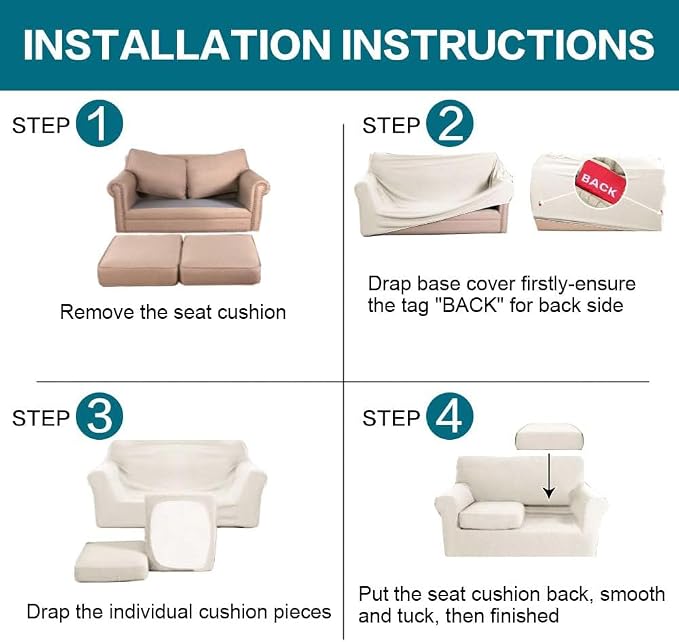 INSTALLATION INSTRUCTIONS

STEP 1

Remove the seat cushion

STEP 2

BACK

Drap base cover firstly-ensure the tag "BACK" for back side

STEP 3

Drap the individual cushion pieces

STEP 4

Put the seat cushion back, smooth and tuck, then finished